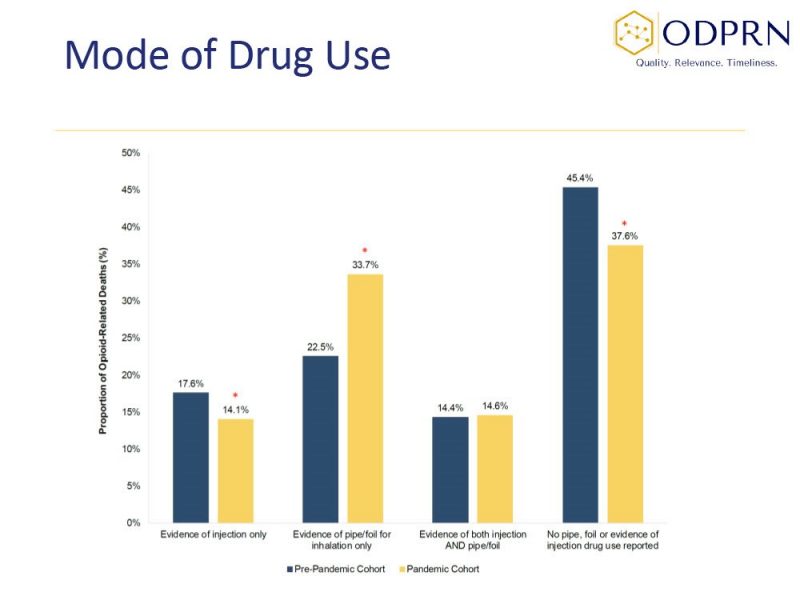 Mode of Drug Use

ODPRN
Quality. Relevance. Timeliness.

Proportion of Opioid-Related Deaths (%)

50%
45%
40%
35%
30%
25%
20%
15%
10%
5%
0%

17.6%
*
14.1%
22.5%
*
33.7%
14.4%
14.6%
45.4%
*
37.6%

Evidence of injection only
Evidence of pipe/foil for inhalation only
Evidence of both injection AND pipe/foil
No pipe, foil or evidence of injection drug use reported

Pre-Pandemic Cohort
Pandemic Cohort